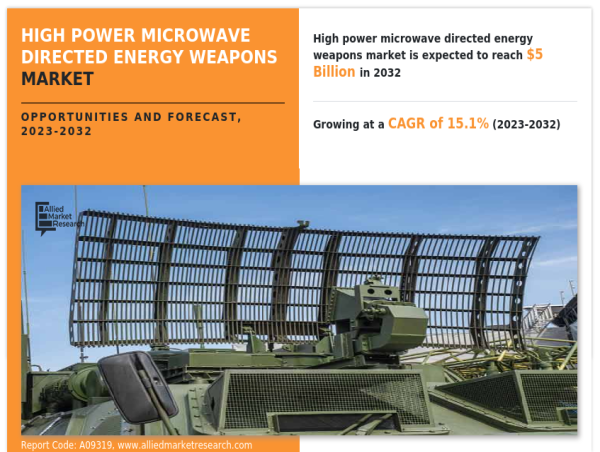 HIGH POWER MICROWAVE DIRECTED ENERGY WEAPONS MARKET

OPPORTUNITIES AND FORECAST, 2023-2032

High power microwave directed energy weapons market is expected to reach $5 Billion in 2032

Growing at a CAGR of 15.1% (2023-2032)

Allied Market Research

Report Code: A09319, www.alliedmarketresearch.com